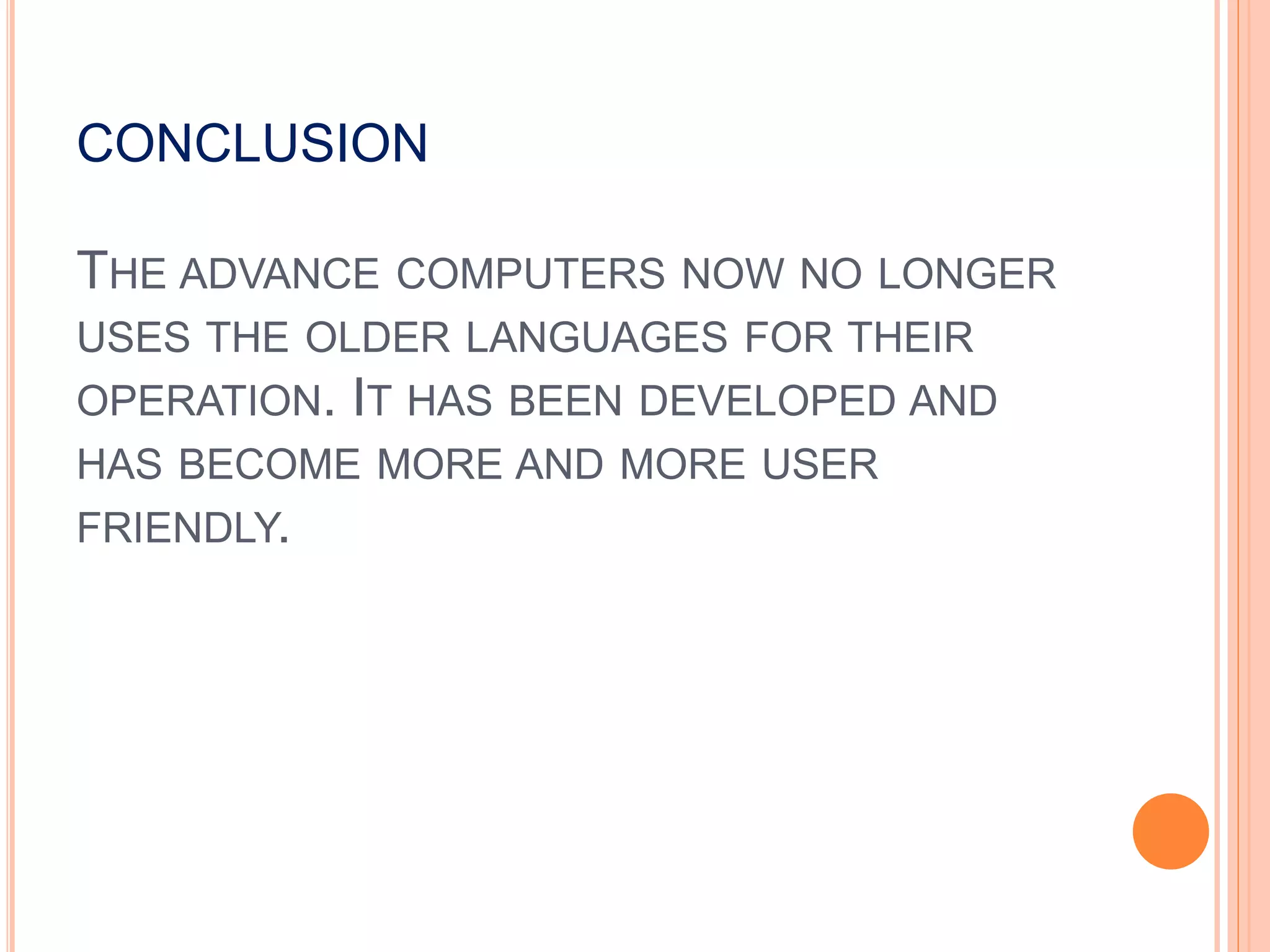 CONCLUSION

THE ADVANCE COMPUTERS NOW NO LONGER USES THE OLDER LANGUAGES FOR THEIR OPERATION. IT HAS BEEN DEVELOPED AND HAS BECOME MORE AND MORE USER FRIENDLY.